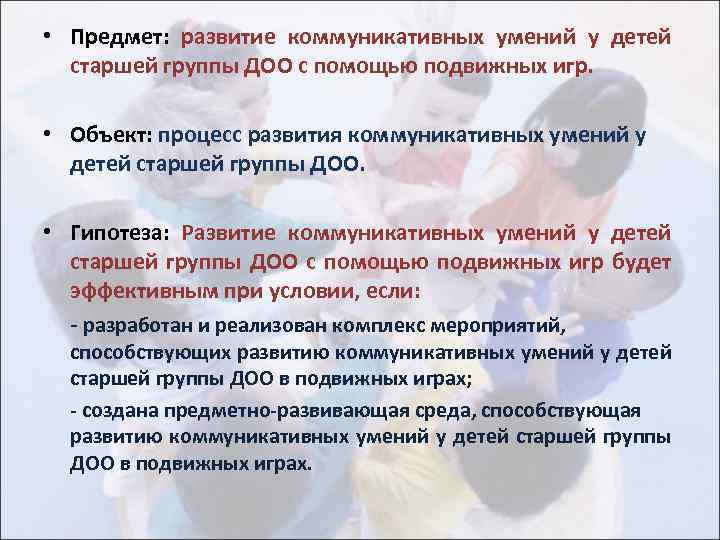 • Предмет: развитие коммуникативных умений у детей старшей группы ДОО с помощью подвижных игр.

• Объект: процесс развития коммуникативных умений у детей старшей группы ДОО.

• Гипотеза: Развитие коммуникативных умений у детей старшей группы ДОО с помощью подвижных игр будет эффективным при условии, если:

- разработан и реализован комплекс мероприятий, способствующих развитию коммуникативных умений у детей старшей группы ДОО в подвижных играх;

- создана предметно-развивающая среда, способствующая развитию коммуникативных умений у детей старшей группы ДОО в подвижных играх.